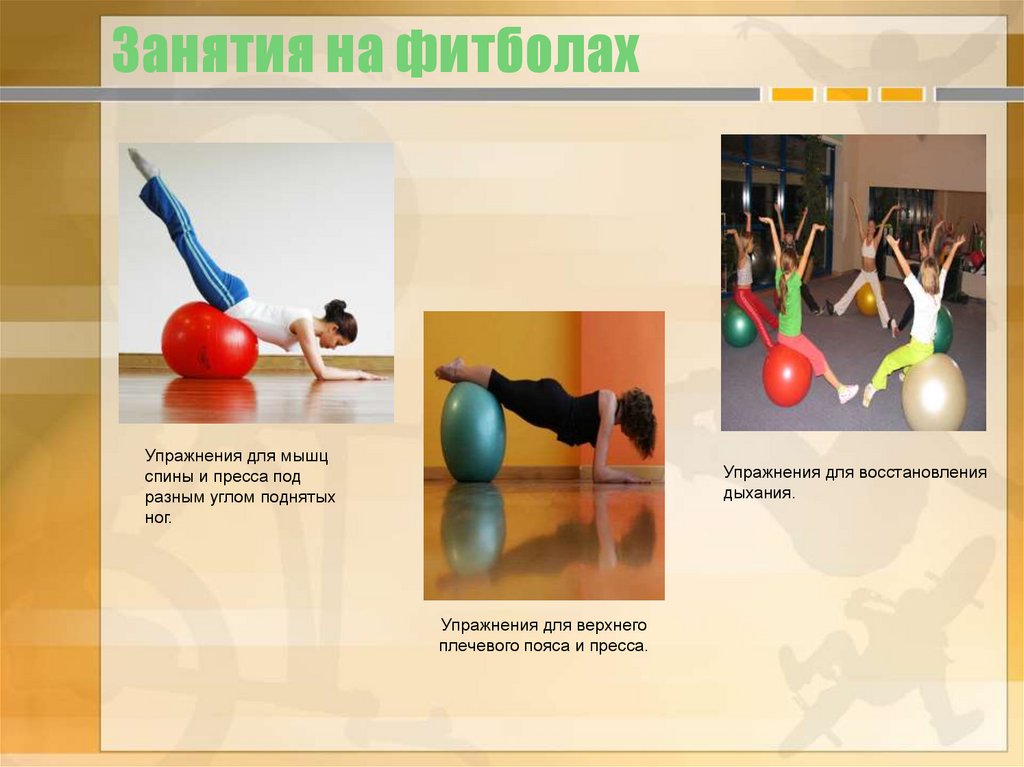 Занятия на фитболах

Упражнения для мышц спины и пресса под разным углом поднятых ног.

Упражнения для верхнего плечевого пояса и пресса.

Упражнения для восстановления дыхания.